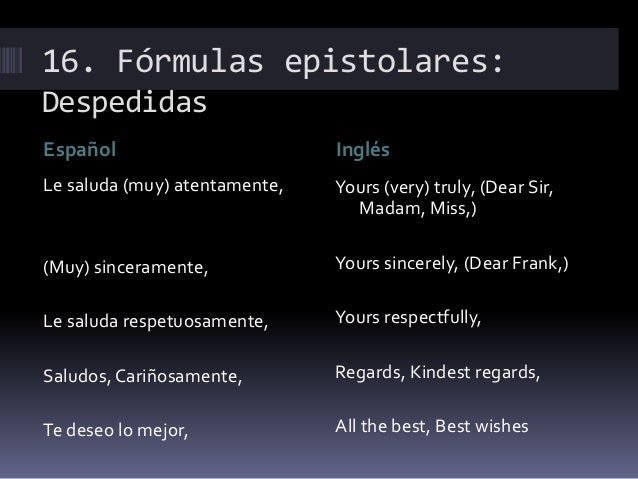 16. Fórmulas epistolares: Despedidas

Español

Le saluda (muy) atentamente,

(Muy) sinceramente,

Le saluda respetuosamente,

Saludos, Cariñosamente,

Te deseo lo mejor,

Inglés

Yours (very) truly, (Dear Sir, Madam, Miss,)

Yours sincerely, (Dear Frank,)

Yours respectfully,

Regards, Kindest regards,

All the best, Best wishes